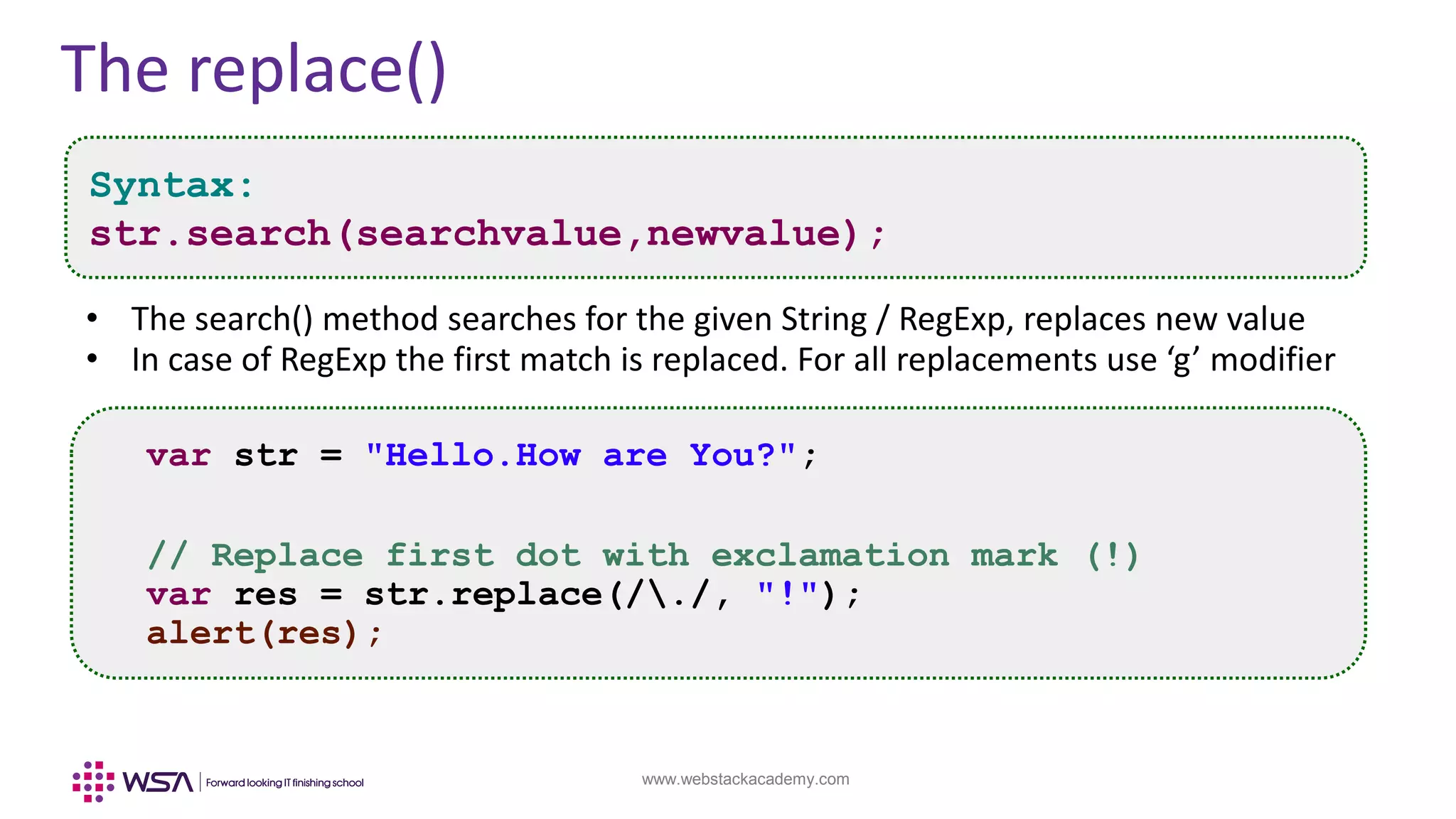 The replace()

Syntax:
str.search(searchvalue,newvalue);

• The search() method searches for the given String / RegExp, replaces new value
• In case of RegExp the first match is replaced. For all replacements use ‘g’ modifier

var str = "Hello.How are You?";

// Replace first dot with exclamation mark (!)
var res = str.replace(/\./, "!");
alert(res);

WSA | Forward looking IT finishing school

www.webstackacademy.com